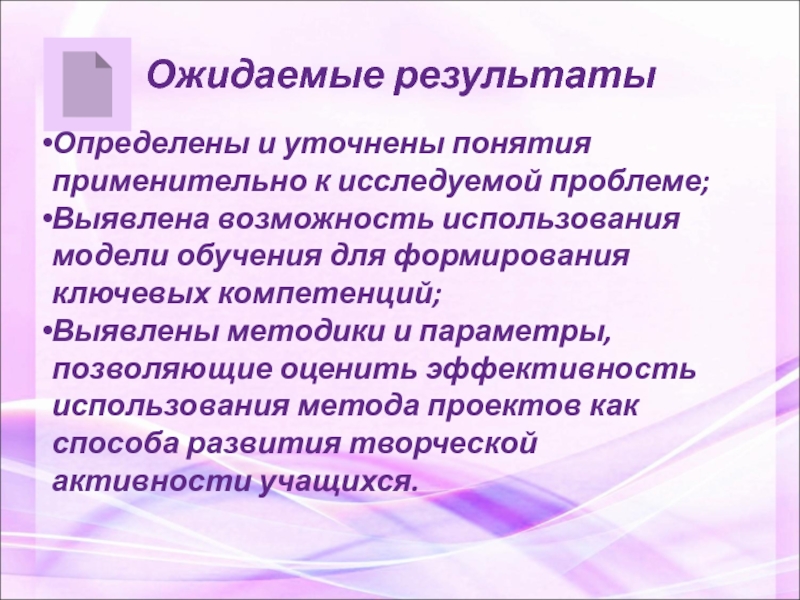 Ожидаемые результаты

•Определены и уточнены понятия применительно к исследуемой проблеме;

•Выявлена возможность использования модели обучения для формирования ключевых компетенций;

•Выявлены методики и параметры, позволяющие оценить эффективность использования метода проектов как способа развития творческой активности учащихся.